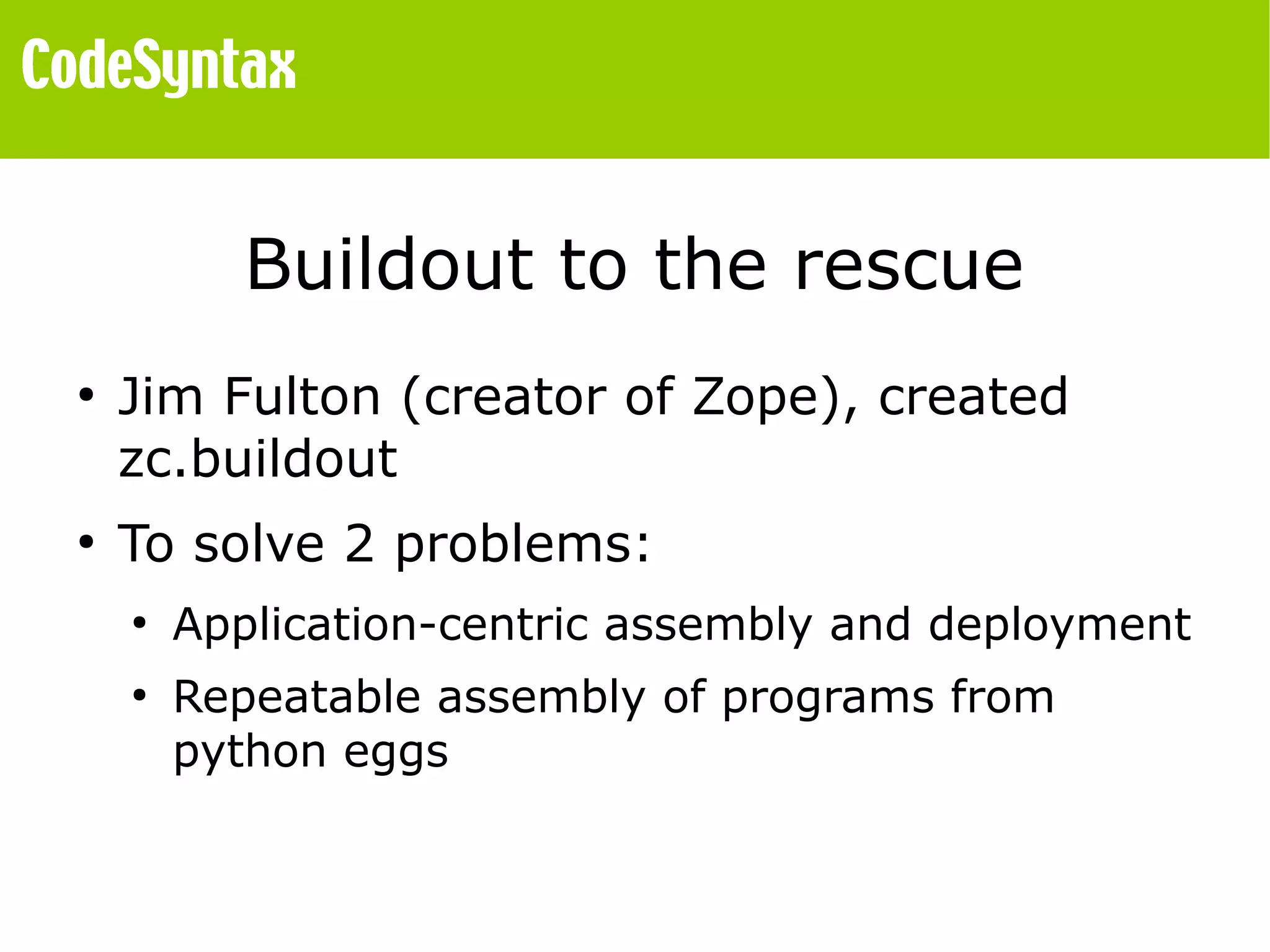 CodeSyntax

Buildout to the rescue

• Jim Fulton (creator of Zope), created zc.buildout

• To solve 2 problems:

• Application-centric assembly and deployment

• Repeatable assembly of programs from python eggs